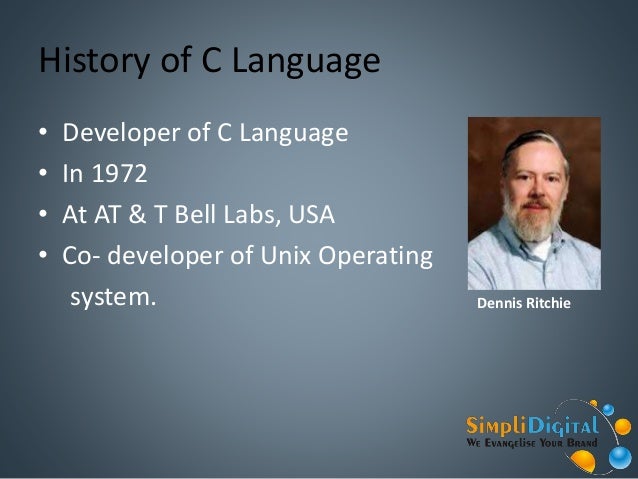 History of C Language

• Developer of C Language
• In 1972
• At AT & T Bell Labs, USA
• Co- developer of Unix Operating system.

Dennis Ritchie

SimpliDigital
We Evangelise Your Brand